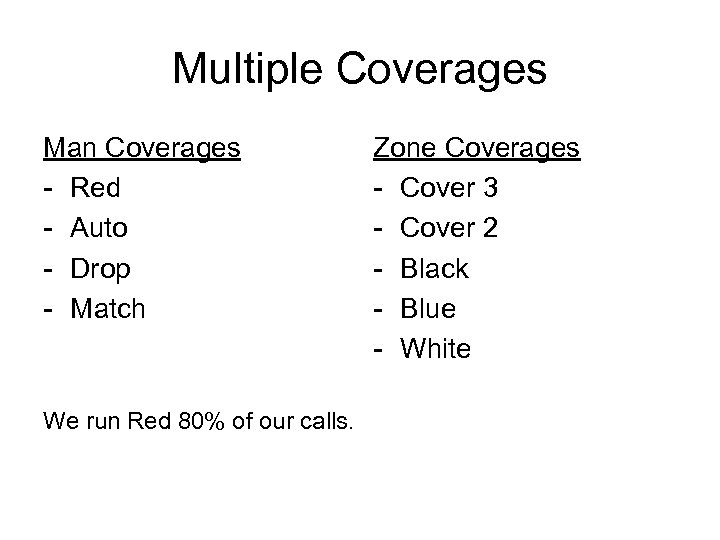 Multiple Coverages

Man Coverages
- Red
- Auto
- Drop
- Match

Zone Coverages
- Cover 3
- Cover 2
- Black
- Blue
- White

We run Red 80% of our calls.